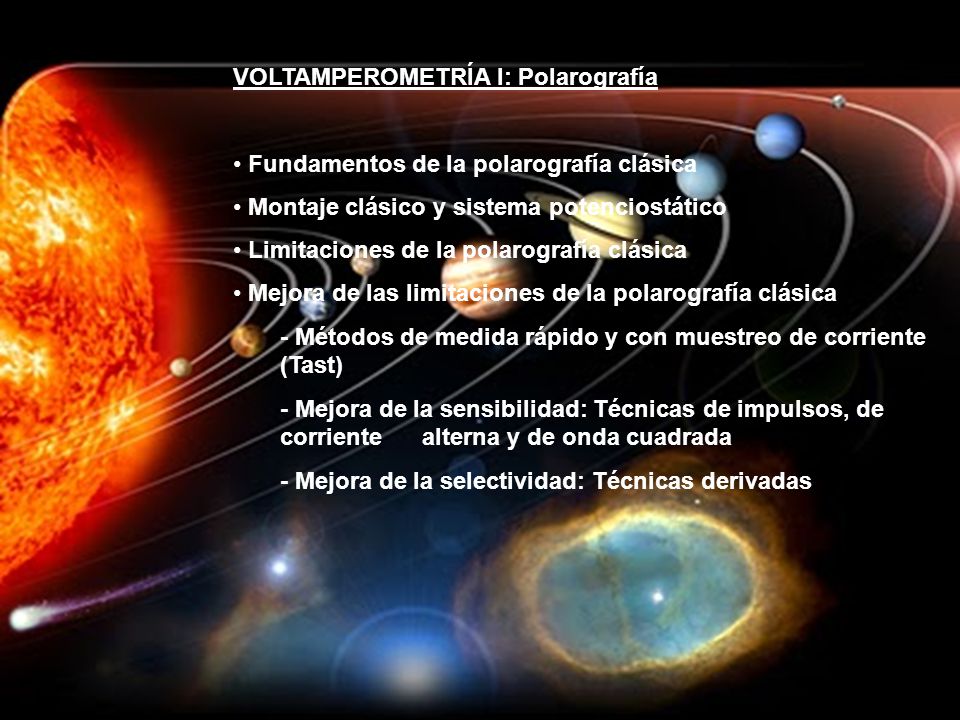 VOLTAMPEROMETRÍA I: Polarografía

• Fundamentos de la polarografía clásica

• Montaje clásico y sistema potenciostático

• Limitaciones de la polarografía clásica

• Mejora de las limitaciones de la polarografía clásica

- Métodos de medida rápido y con muestreo de corriente (Tast)

- Mejora de la sensibilidad: Técnicas de impulsos, de corriente alterna y de onda cuadrada

- Mejora de la selectividad: Técnicas derivadas